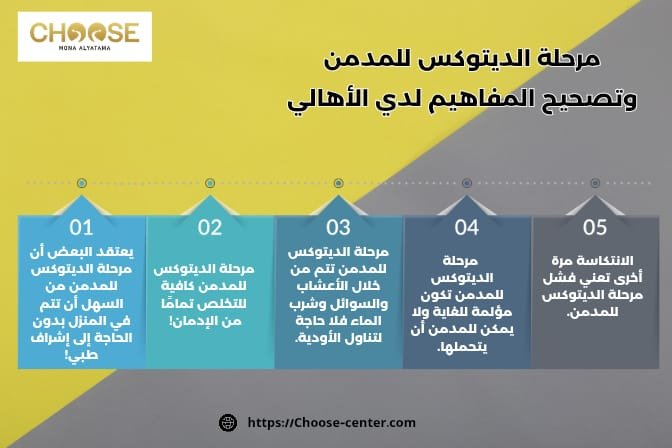 CHOOSE
MONA ALYATAMA

مرحلة الديتوكس للمدمن
وتصحيح المفاهيم لدي الأهالي

01
يعتقد البعض أن مرحلة الديتوكس للمدمن من السهل أن تتم في المنزل بدون الحاجة إلى إشراف طبي!

02
مرحلة الديتوكس للمدمن كافية للتخلص تمامًا من الإدمان!

03
مرحلة الديتوكس للمدمن تتم من خلال الأعشاب والسوائل وشرب الماء فلا حاجة لتناول الأودية.

04
مرحلة الديتوكس للمدمن تكون مؤلمة للغاية ولا يمكن للمدمن أن يتحملها.

05
الانتكاسة مرة أخرى تعني فشل مرحلة الديتوكس للمدمن.

https://Choose-center.com